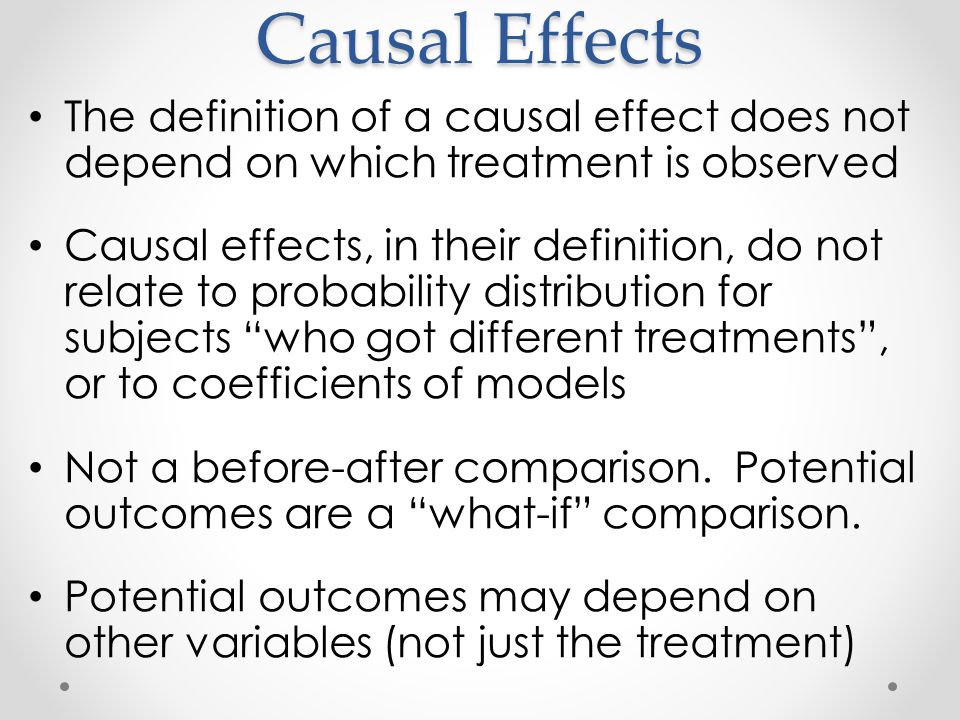 Causal Effects

• The definition of a causal effect does not depend on which treatment is observed

• Causal effects, in their definition, do not relate to probability distribution for subjects “who got different treatments”, or to coefficients of models

• Not a before-after comparison.  Potential outcomes are a “what-if” comparison.

• Potential outcomes may depend on other variables (not just the treatment)